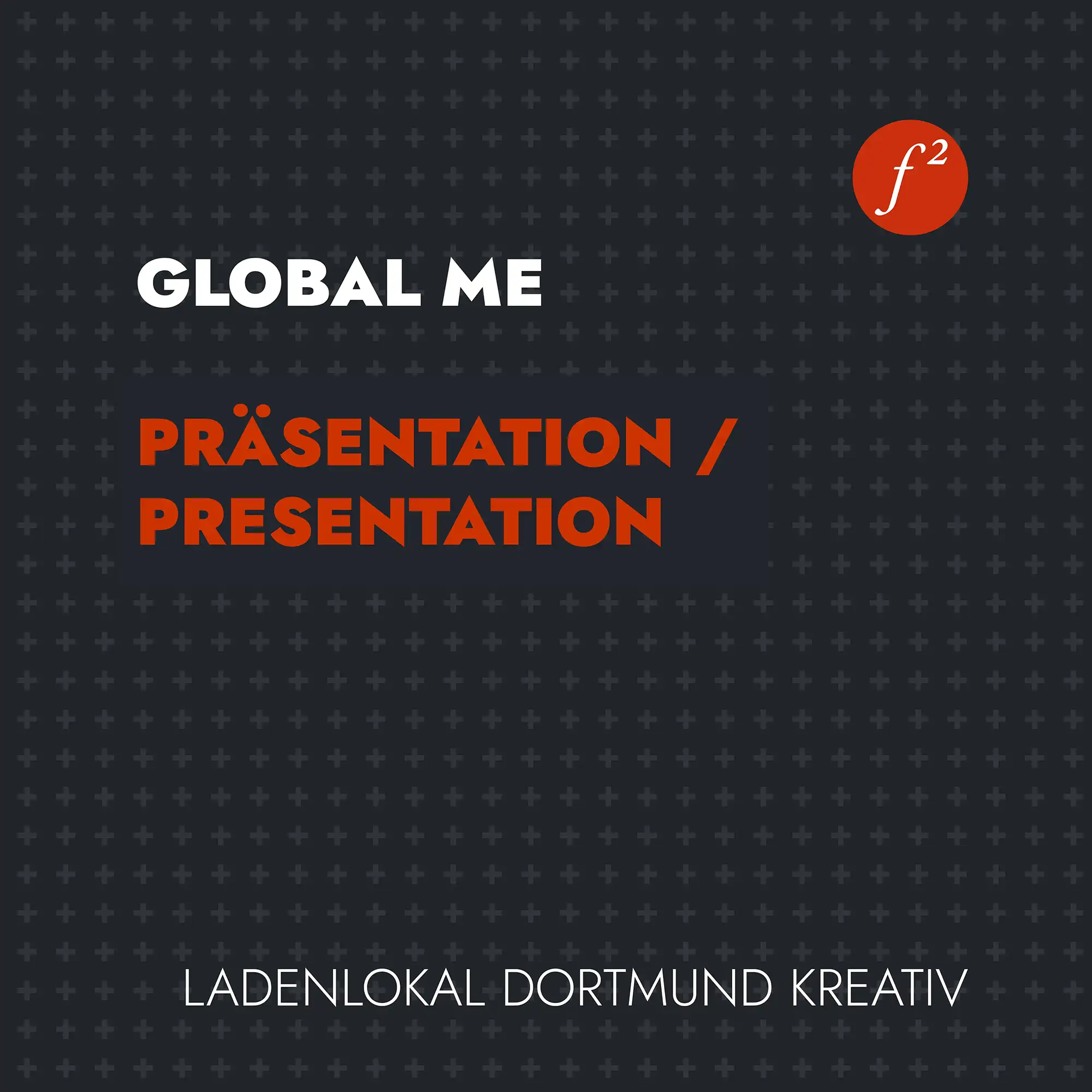 $f^2$

GLOBAL ME

PRÄSENTATION / PRESENTATION

LADENLOKAL DORTMUND KREATIV